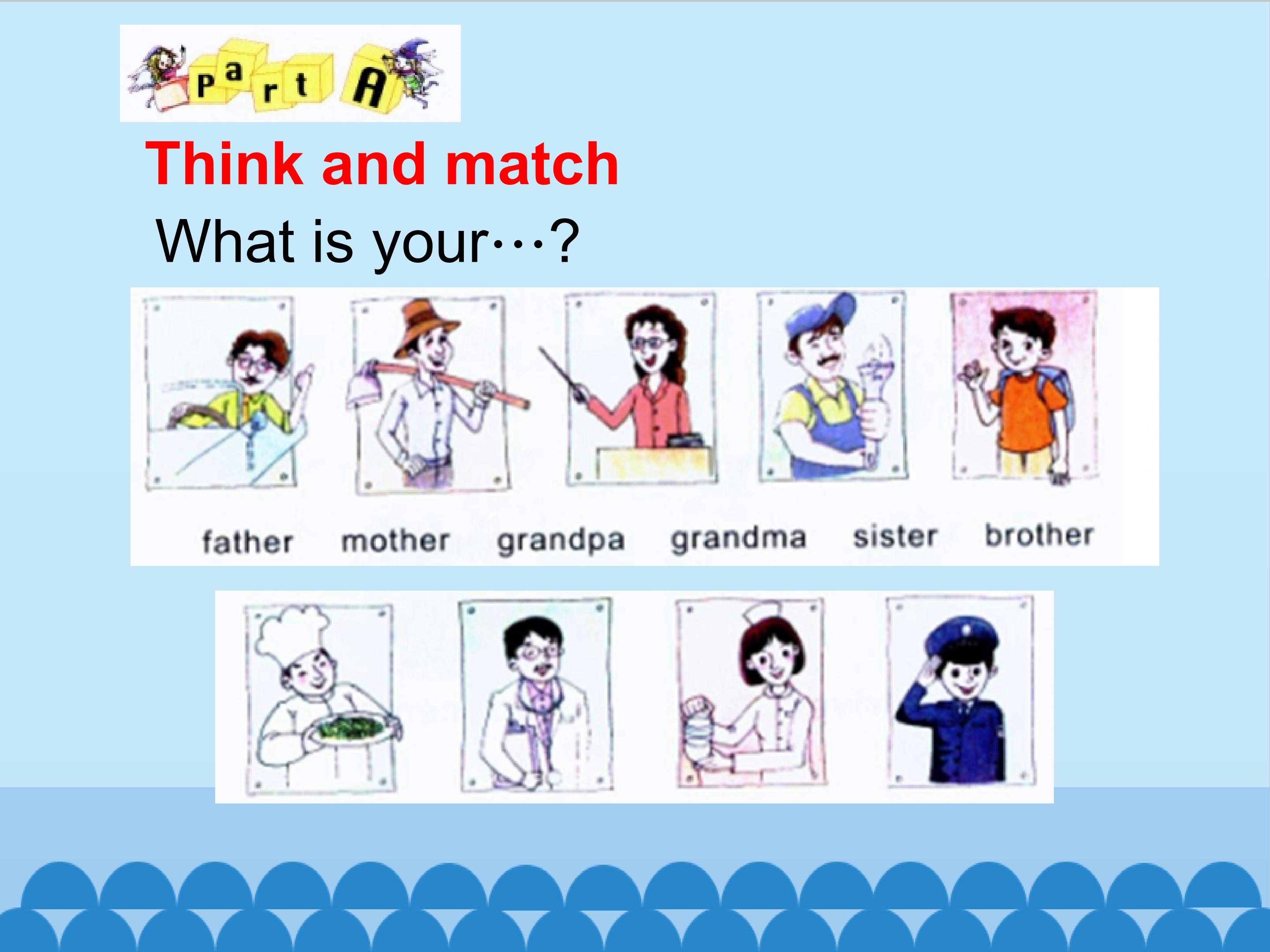 Part A

Think and match

What is your···?

father mother grandpa grandma sister brother